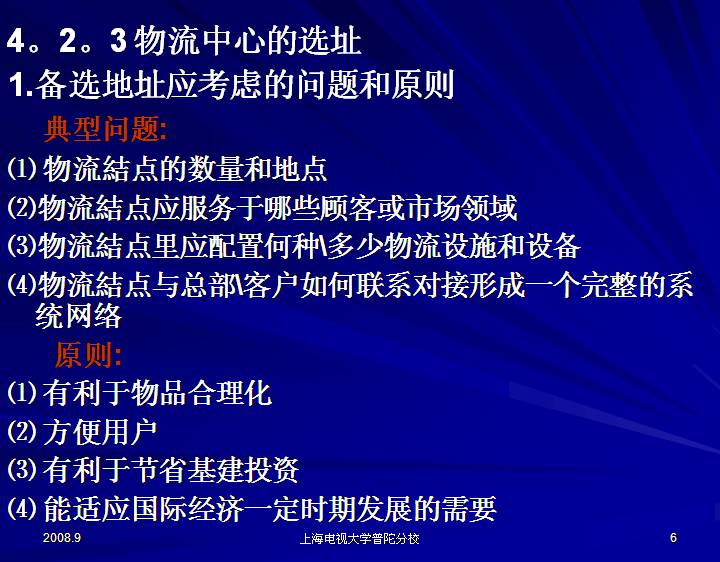 4。2。3 物流中心的选址

1.备选地址应考虑的问题和原则

典型问题:

⑴ 物流結点的数量和地点

⑵物流結点应服务于哪些顾客或市场领域

⑶物流結点里应配置何种\多少物流设施和设备

⑷物流結点与总部\客户如何联系对接形成一个完整的系统网络

原则:

⑴ 有利于物品合理化

⑵ 方便用户

⑶ 有利于节省基建投资

⑷ 能适应国际经济一定时期发展的需要

2008.9

上海电视大学普陀分校

6